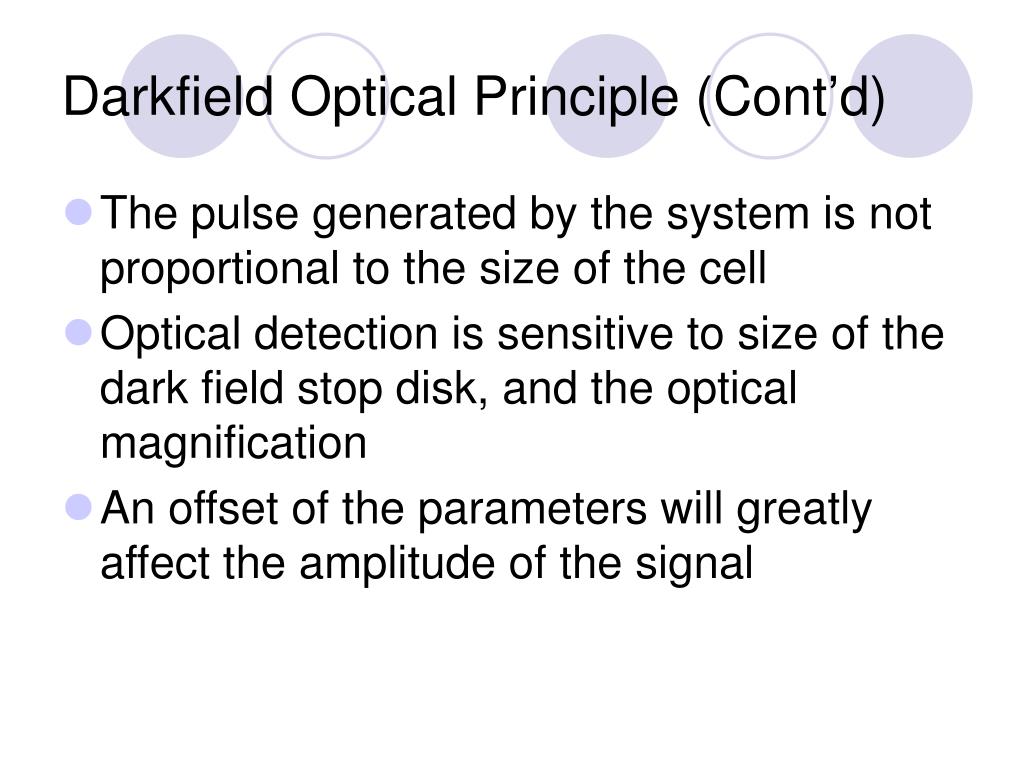 Darkfield Optical Principle (Cont’d)

- The pulse generated by the system is not proportional to the size of the cell
- Optical detection is sensitive to size of the dark field stop disk, and the optical magnification
- An offset of the parameters will greatly affect the amplitude of the signal